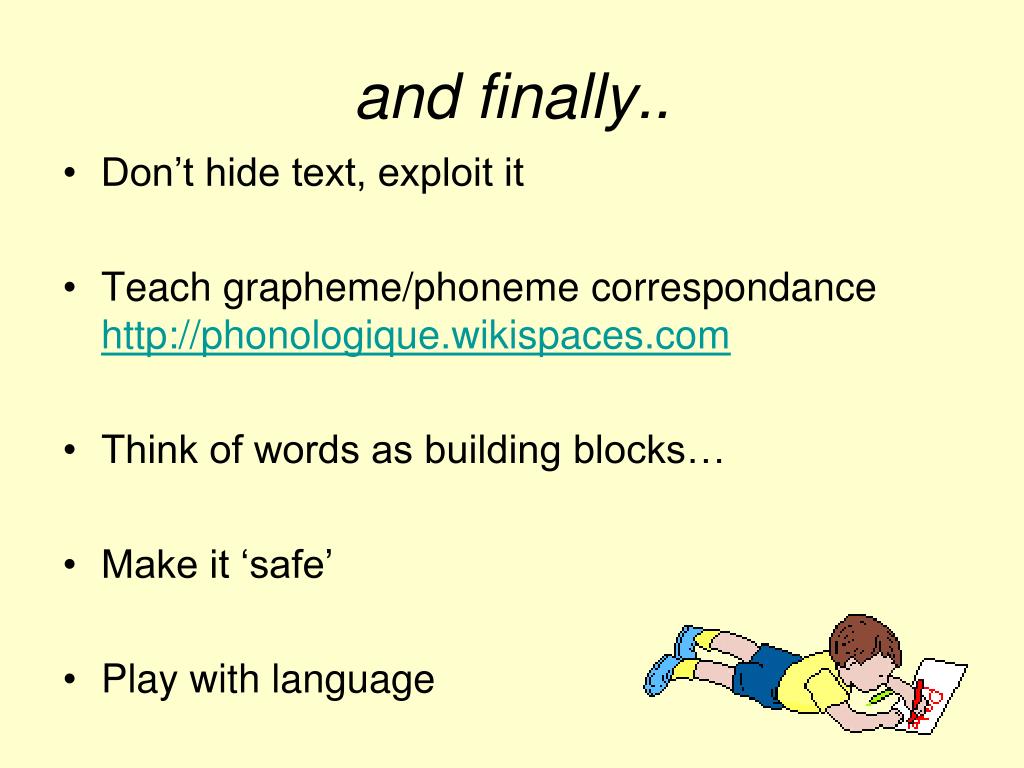 and finally..

• Don’t hide text, exploit it

• Teach grapheme/phoneme correspondance http://phonologique.wikispaces.com

• Think of words as building blocks…

• Make it ‘safe’

• Play with language